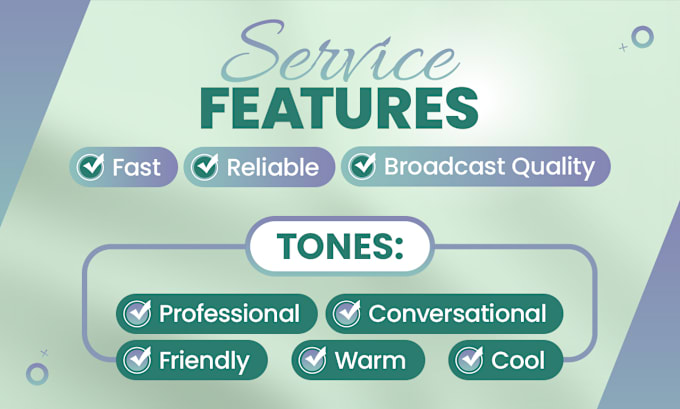 Service
FEATURES

Fast
Reliable
Broadcast Quality

TONES:

Professional
Conversational
Friendly
Warm
Cool